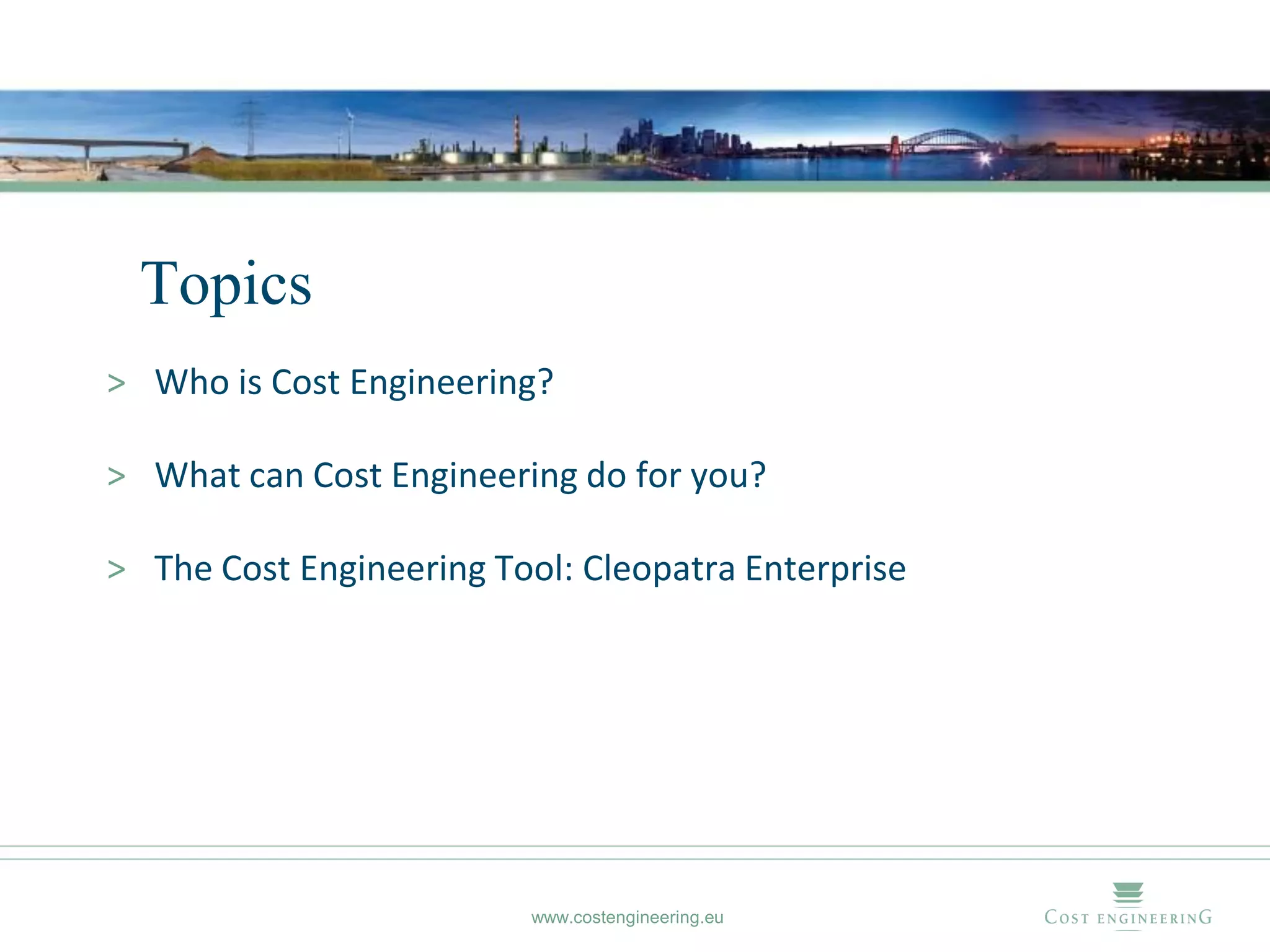 Topics

> Who is Cost Engineering?

> What can Cost Engineering do for you?

> The Cost Engineering Tool: Cleopatra Enterprise

www.costengineering.eu

COST ENGINEERING